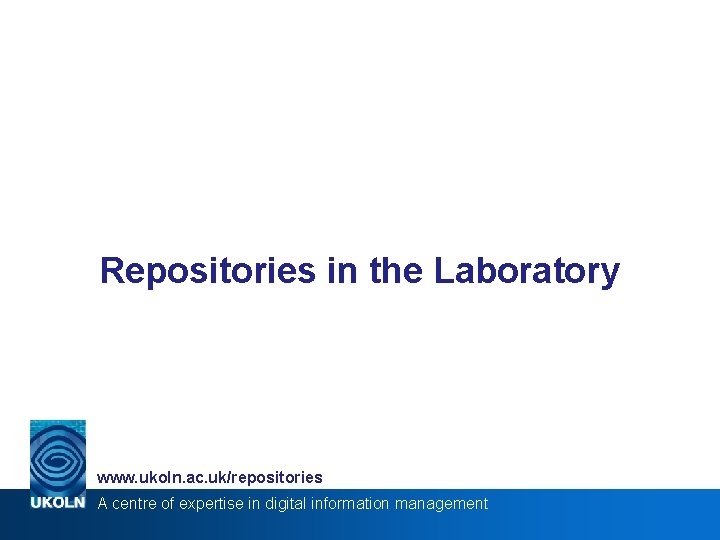 Repositories in the Laboratory

www.ukoln.ac.uk/repositories

UKOLN A centre of expertise in digital information management